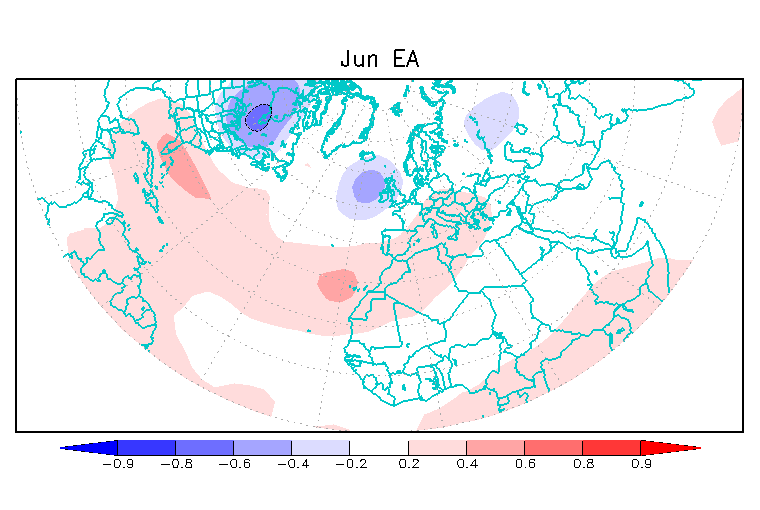 Jun EA

−0.9 −0.8 −0.6 −0.4 −0.2 0.2 0.4 0.6 0.8 0.9